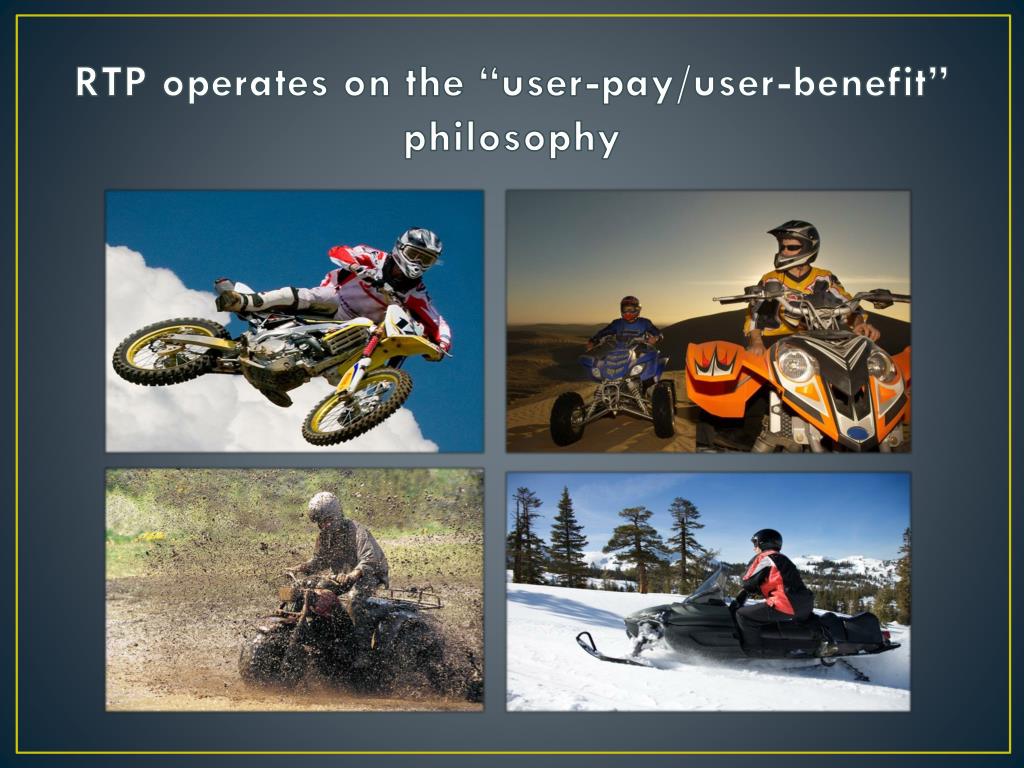 RTP operates on the “user-pay/user-benefit” philosophy